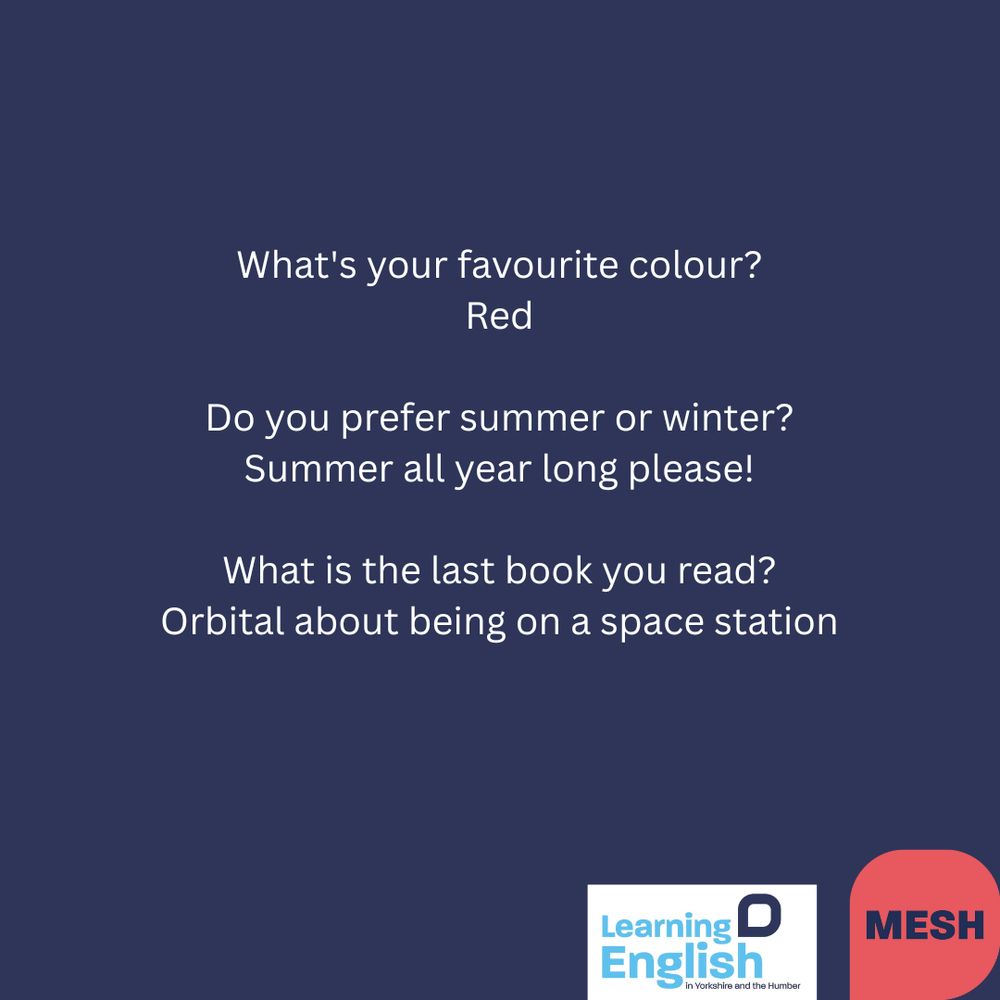 What's your favourite colour?
Red

Do you prefer summer or winter?
Summer all year long please!

What is the last book you read?
Orbital about being on a space station

Learning English
in Yorkshire and the Humber

MESH